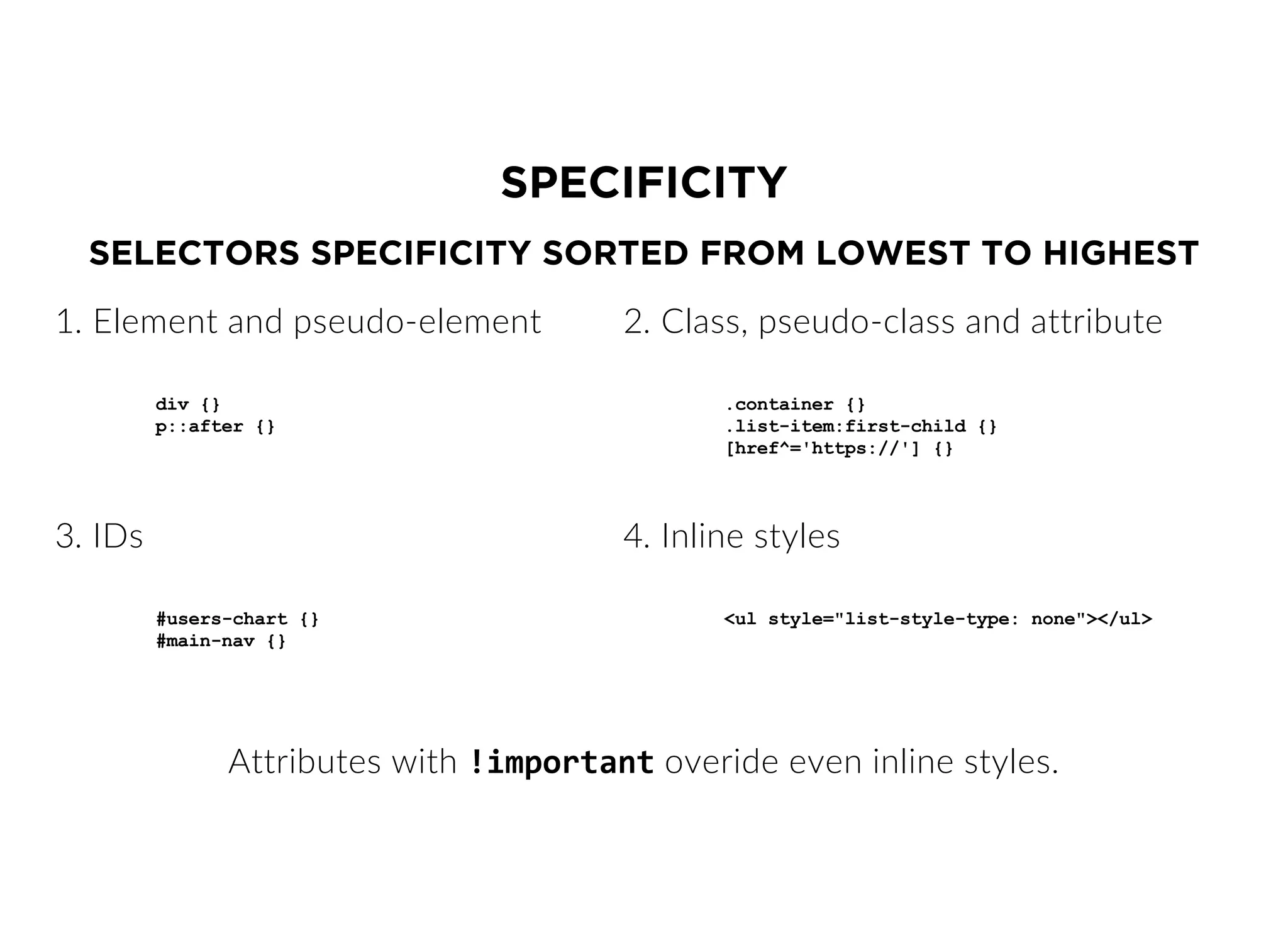 SPECIFICITY

SELECTORS SPECIFICITY SORTED FROM LOWEST TO HIGHEST

1. Element and pseudo-element

div {}
p::after {}

2. Class, pseudo-class and attribute

.container {}
.list-item:first-child {}
[href^='https://'] {}

3. IDs

#users-chart {}
#main-nav {}

4. Inline styles

<ul style="list-style-type: none"></ul>

Attributes with !important overide even inline styles.